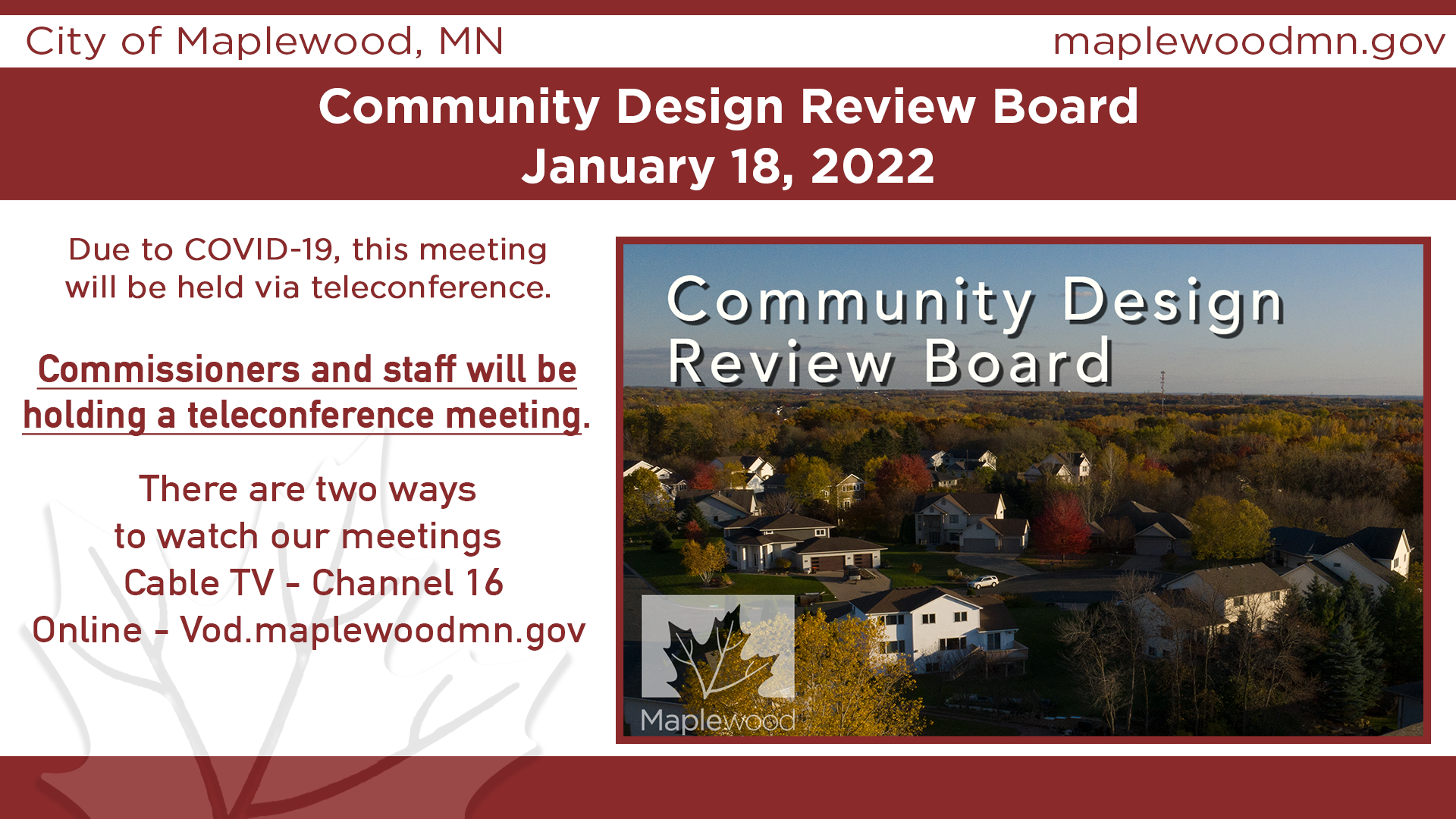 City of Maplewood, MN

maplewoodmn.gov

Community Design Review Board
January 18, 2022

Due to COVID-19, this meeting will be held via teleconference.

Commissioners and staff will be holding a teleconference meeting.

There are two ways
to watch our meetings
Cable TV - Channel 16
Online - Vod.maplewoodmn.gov

Community Design Review Board

Maplewood